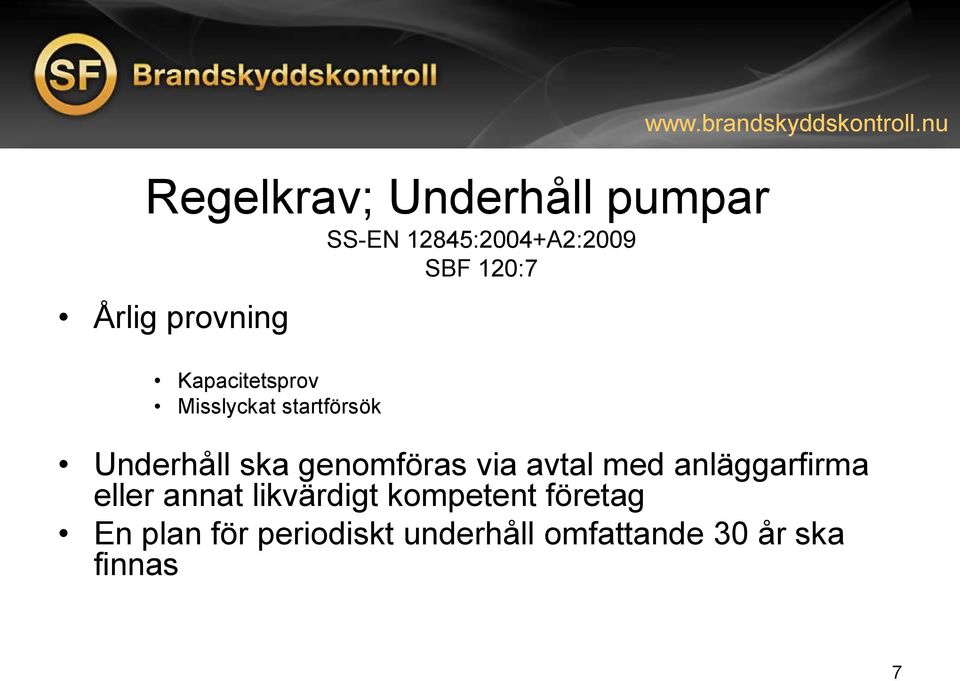 SF Brandskyddskontroll

www.brandskyddskontroll.nu

Regelkrav; Underhåll pumpar

SS-EN 12845:2004+A2:2009
SBF 120:7

• Årlig provning

• Kapacitetsprov
• Misslyckat startförsök

• Underhåll ska genomföras via avtal med anläggarfirma eller annat likvärdigt kompetent företag
• En plan för periodiskt underhåll omfattande 30 år ska finnas

7